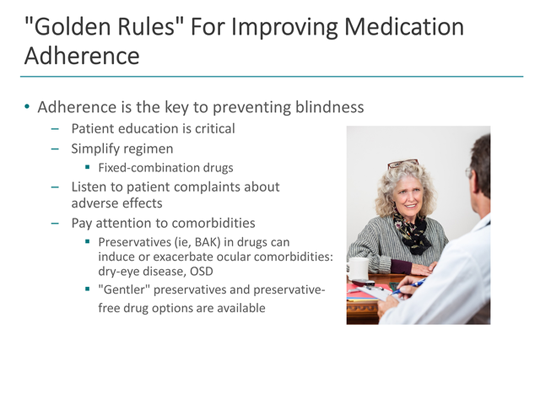 "Golden Rules" For Improving Medication Adherence

• Adherence is the key to preventing blindness
– Patient education is critical
– Simplify regimen
▪ Fixed-combination drugs
– Listen to patient complaints about adverse effects
– Pay attention to comorbidities
▪ Preservatives (ie, BAK) in drugs can induce or exacerbate ocular comorbidities: dry-eye disease, OSD
▪ "Gentler" preservatives and preservative-free drug options are available